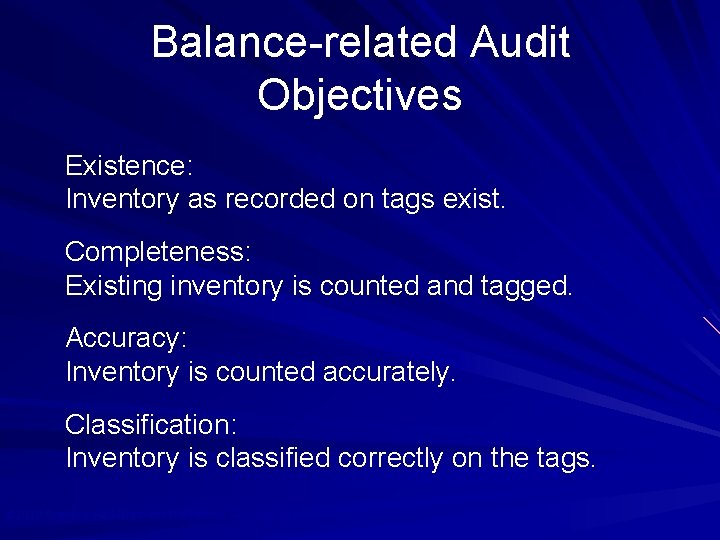 Balance-related Audit Objectives

Existence:
Inventory as recorded on tags exist.

Completeness:
Existing inventory is counted and tagged.

Accuracy:
Inventory is counted accurately.

Classification:
Inventory is classified correctly on the tags.